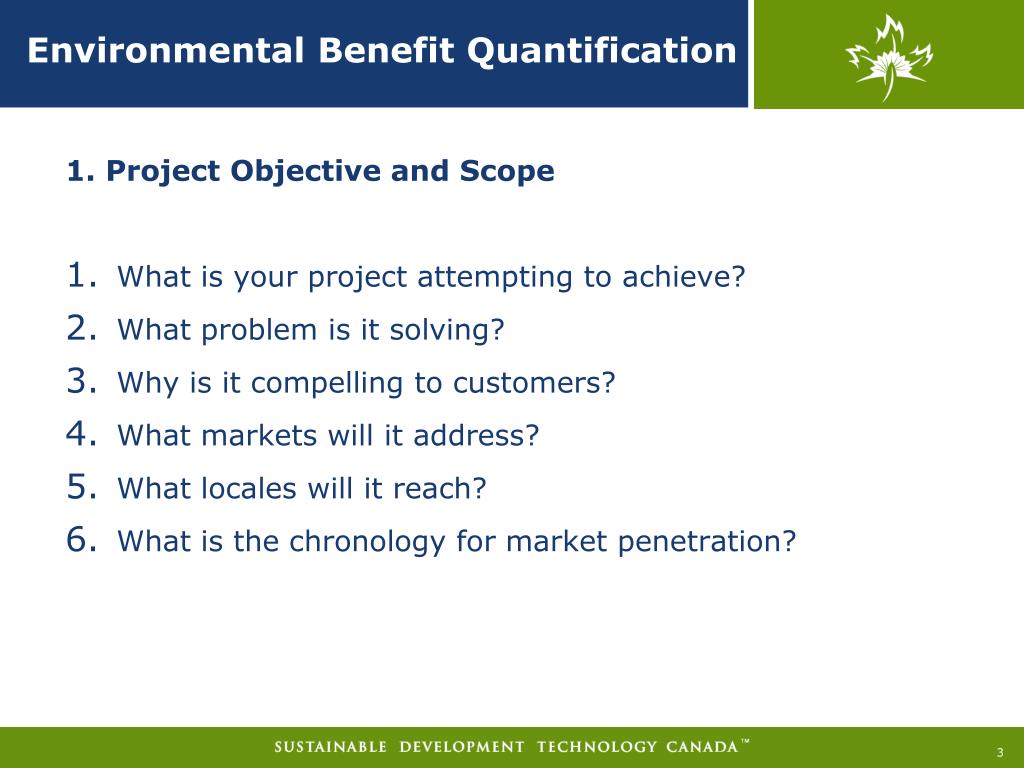 Environmental Benefit Quantification

1. Project Objective and Scope

1. What is your project attempting to achieve?
2. What problem is it solving?
3. Why is it compelling to customers?
4. What markets will it address?
5. What locales will it reach?
6. What is the chronology for market penetration?

SUSTAINABLE DEVELOPMENT TECHNOLOGY CANADA™

3